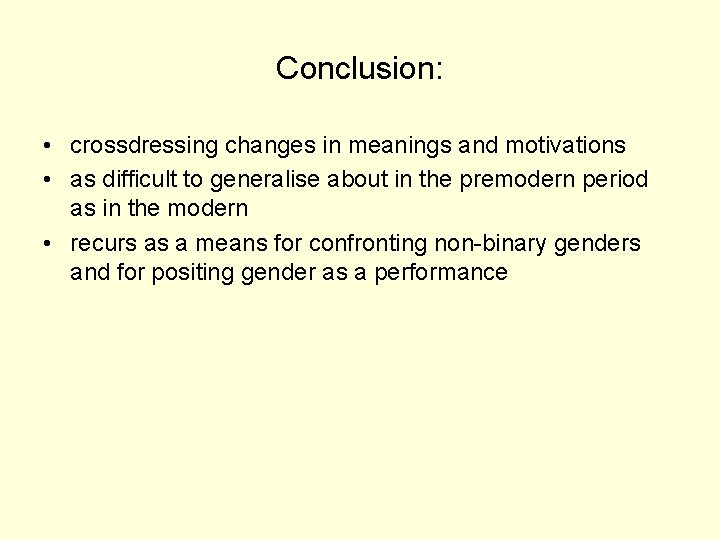 Conclusion:

• crossdressing changes in meanings and motivations
• as difficult to generalise about in the premodern period as in the modern
• recurs as a means for confronting non-binary genders and for positing gender as a performance